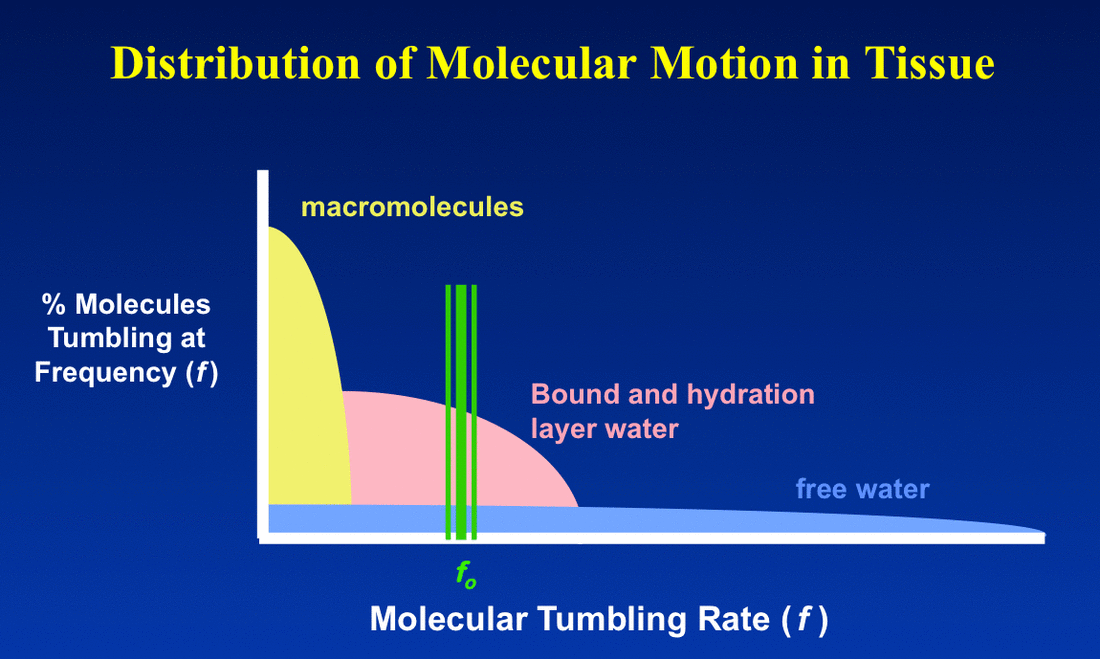 Distribution of Molecular Motion in Tissue

macromolecules

% Molecules Tumbling at Frequency ($f$)

Bound and hydration layer water

free water

$f_o$

Molecular Tumbling Rate ($f$)